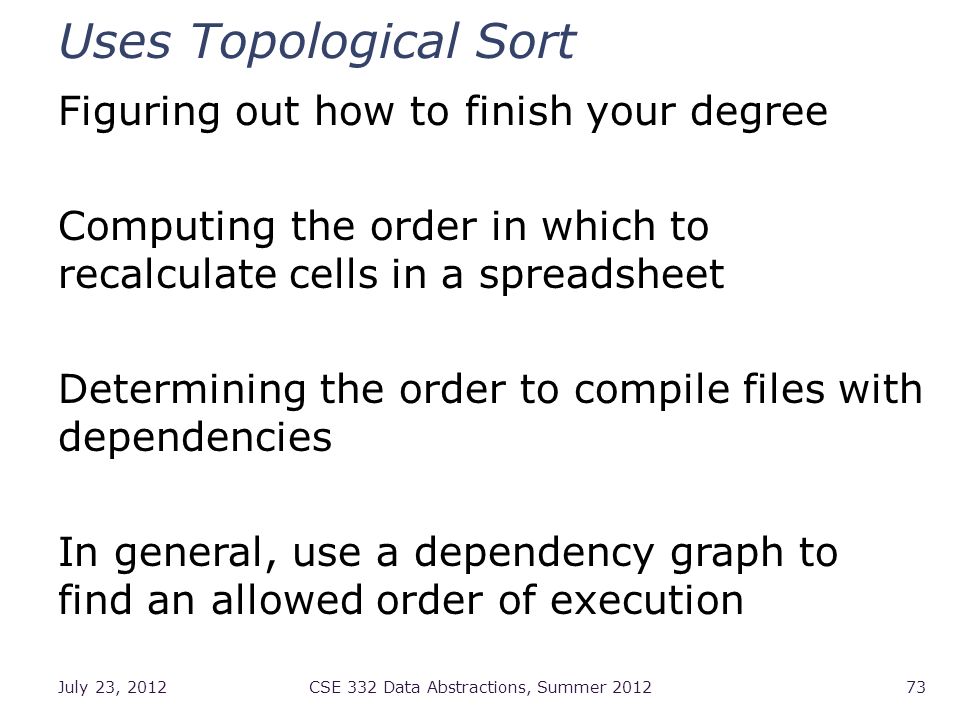 Uses Topological Sort

Figuring out how to finish your degree

Computing the order in which to recalculate cells in a spreadsheet

Determining the order to compile files with dependencies

In general, use a dependency graph to find an allowed order of execution

July 23, 2012 CSE 332 Data Abstractions, Summer 2012 73